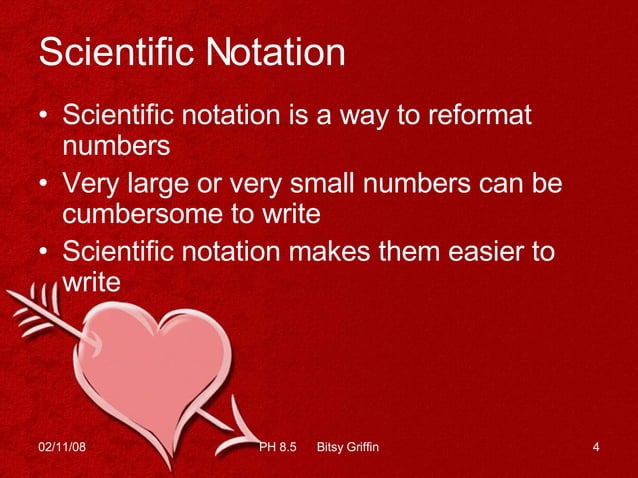 Scientific Notation

• Scientific notation is a way to reformat numbers
• Very large or very small numbers can be cumbersome to write
• Scientific notation makes them easier to write

02/11/08 PH 8.5 Bitsy Griffin 4